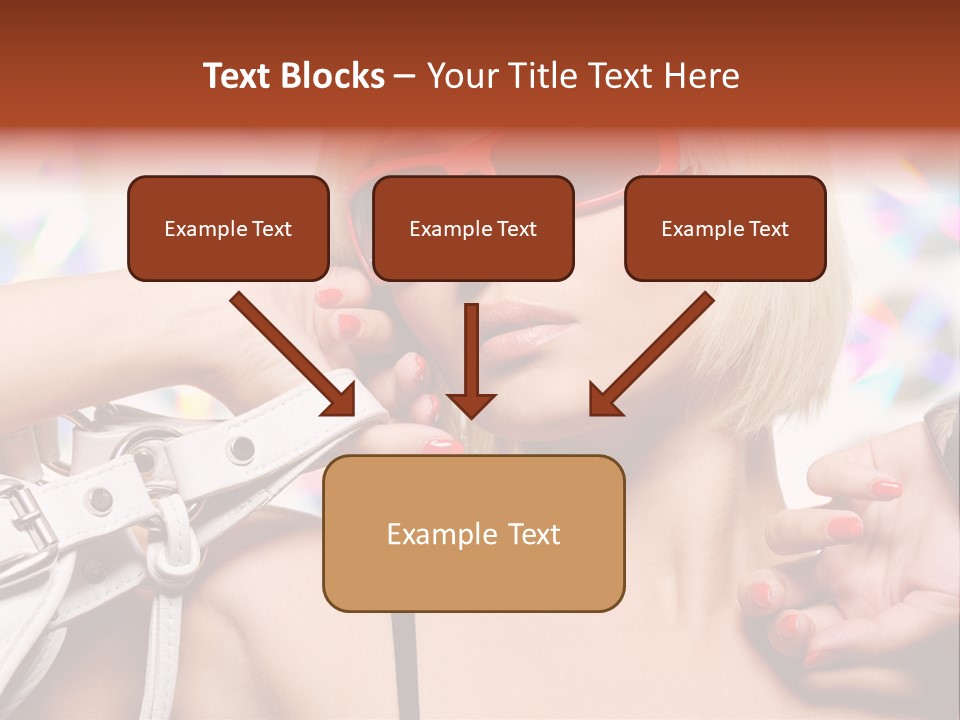 Text Blocks – Your Title Text Here

Example Text

Example Text

Example Text

Example Text